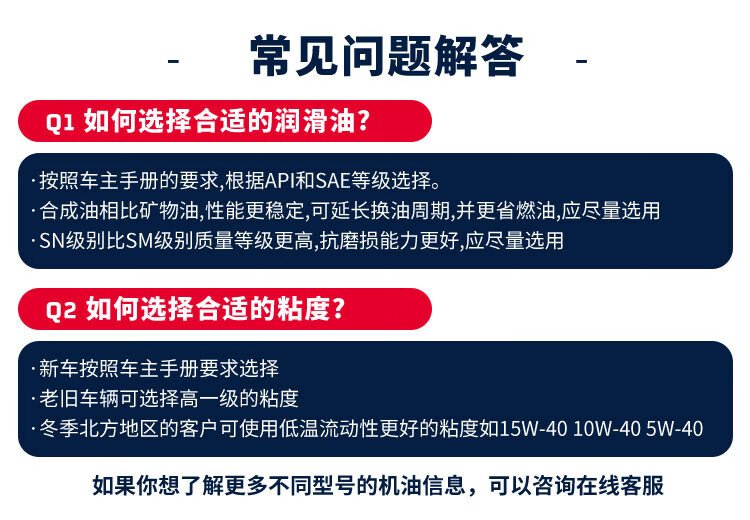 - 常见问题解答 -

Q1 如何选择合适的润滑油?

·按照车主手册的要求,根据API和SAE等级选择。
·合成油相比矿物油,性能更稳定,可延长换油周期,并更省燃油,应尽量选用
·SN级别比SM级别质量等级更高,抗磨损能力更好,应尽量选用

Q2 如何选择合适的粘度?

·新车按照车主手册要求选择
·老旧车辆可选择高一级的粘度
·冬季北方地区的客户可使用低温流动性更好的粘度如15W-40 10W-40 5W-40

如果你想了解更多不同型号的机油信息，可以咨询在线客服